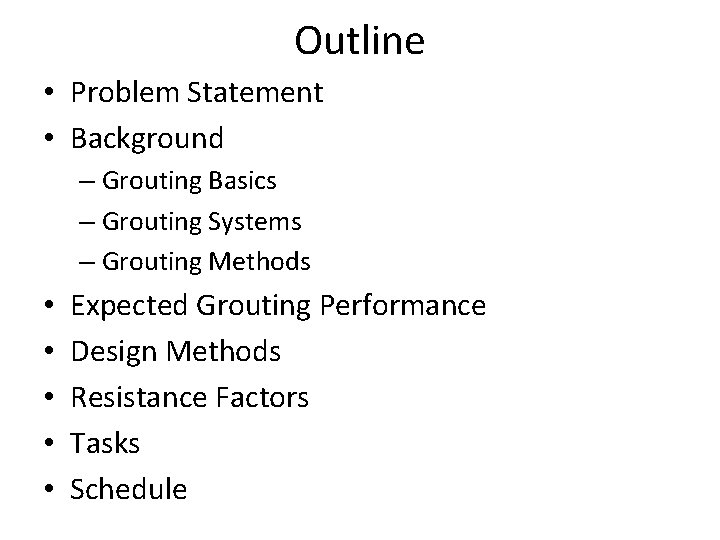 Outline

• Problem Statement
• Background
  – Grouting Basics
  – Grouting Systems
  – Grouting Methods
• Expected Grouting Performance
• Design Methods
• Resistance Factors
• Tasks
• Schedule